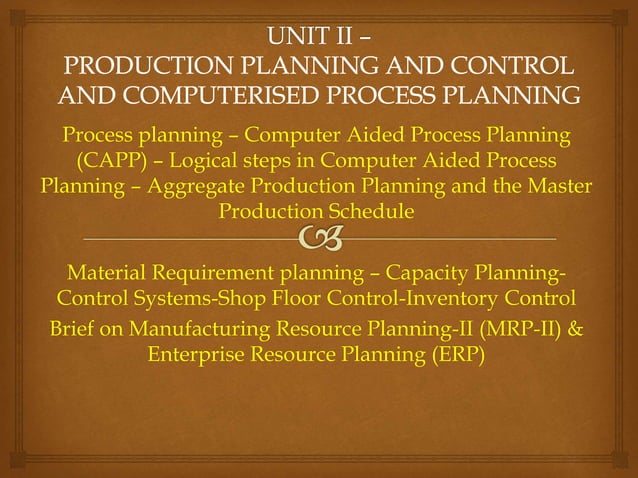 UNIT II –
PRODUCTION PLANNING AND CONTROL AND COMPUTERISED PROCESS PLANNING

Process planning – Computer Aided Process Planning (CAPP) – Logical steps in Computer Aided Process Planning – Aggregate Production Planning and the Master Production Schedule

Material Requirement planning – Capacity Planning- Control Systems-Shop Floor Control-Inventory Control

Brief on Manufacturing Resource Planning-II (MRP-II) & Enterprise Resource Planning (ERP)